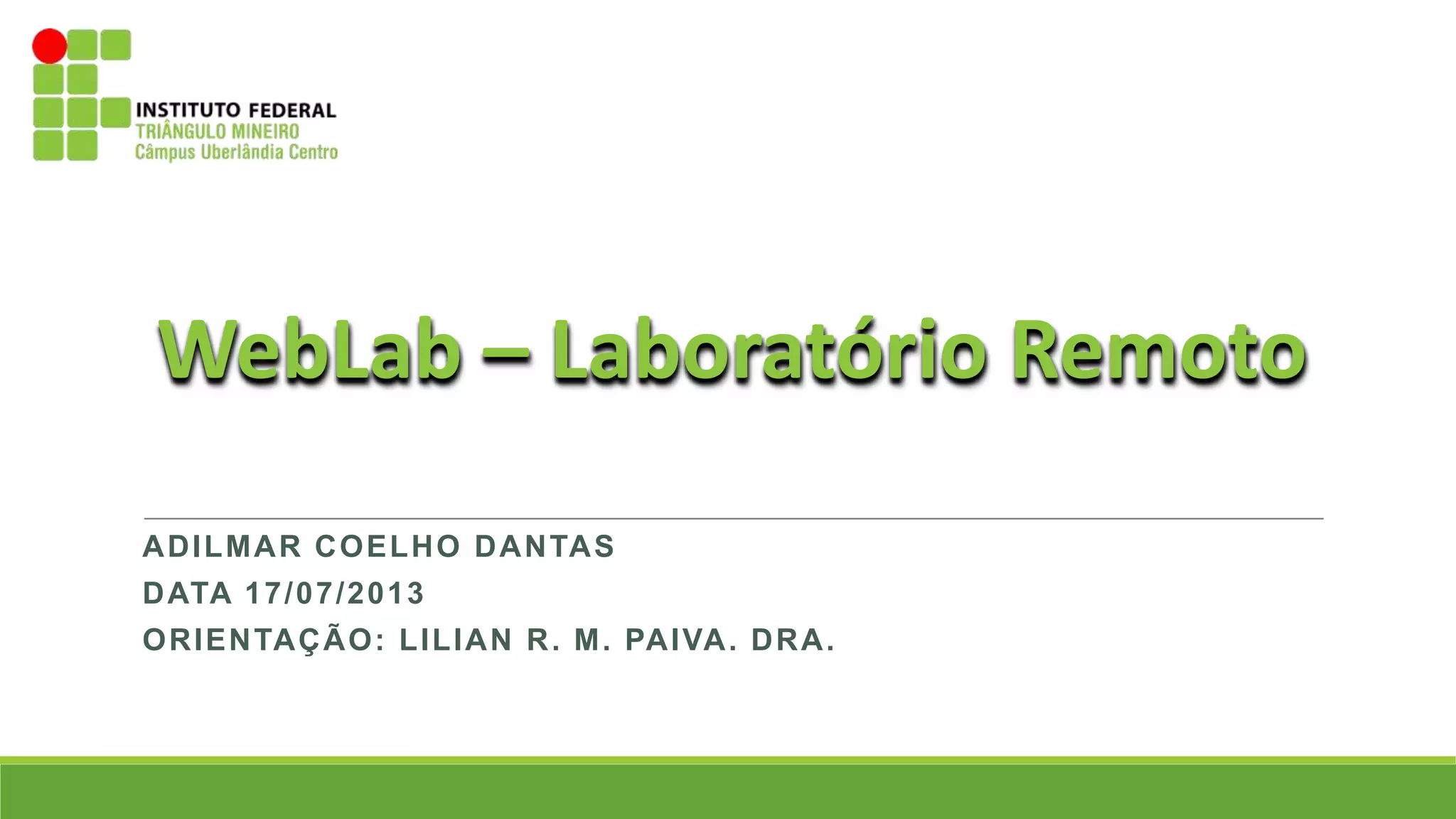 INSTITUTO FEDERAL
TRIÂNGULO MINEIRO
Câmpus Uberlândia Centro

WebLab – Laboratório Remoto

ADILMAR COELHO DANTAS
DATA 17/07/2013
ORIENTAÇÃO: LILIAN R. M. PAIVA. DRA.